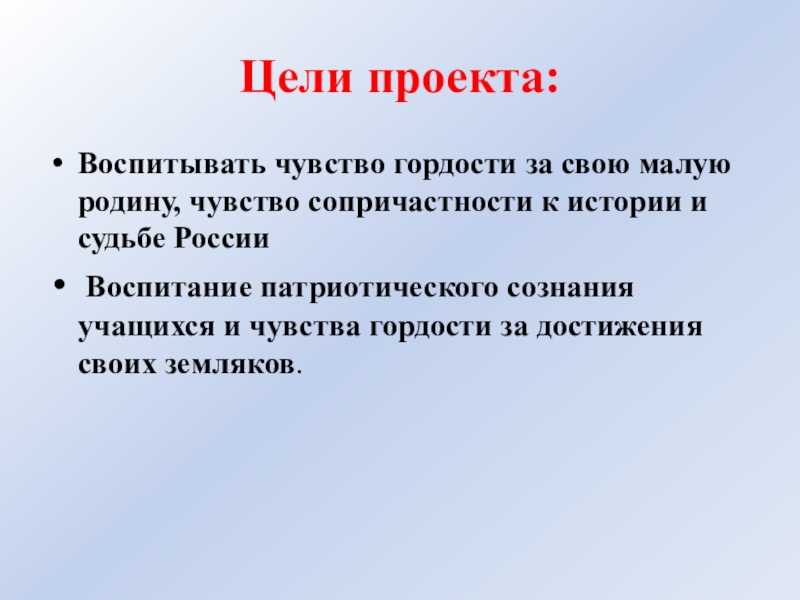 Цели проекта:

• Воспитывать чувство гордости за свою малую родину, чувство сопричастности к истории и судьбе России

• Воспитание патриотического сознания учащихся и чувства гордости за достижения своих земляков.